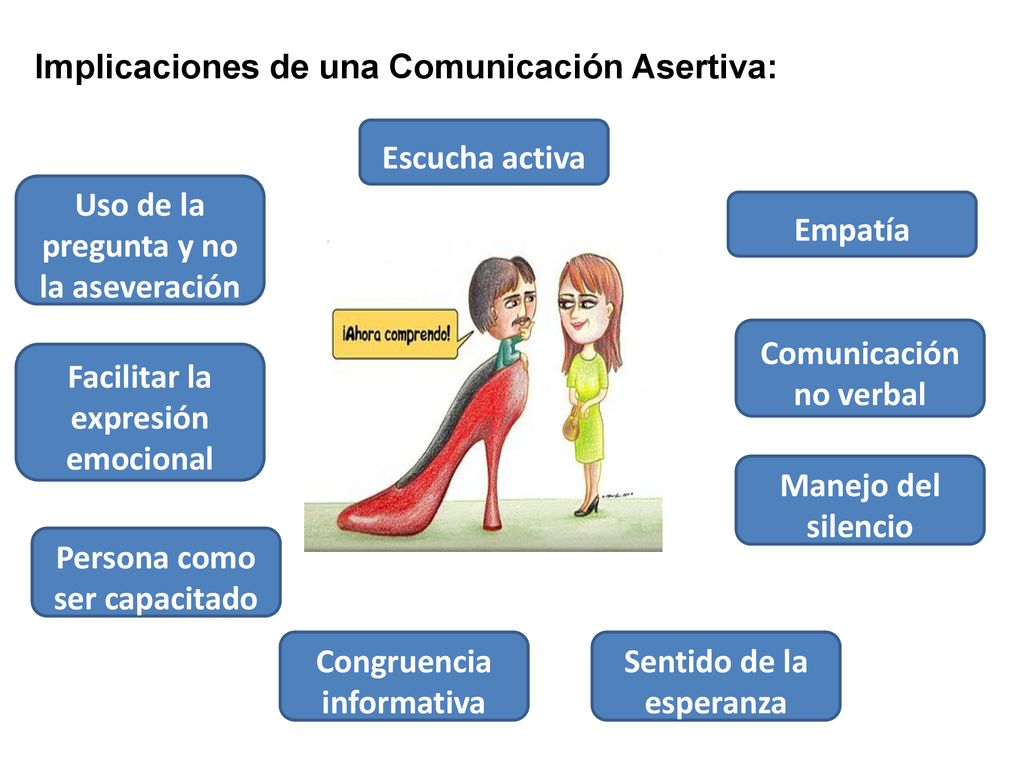 Implicaciones de una Comunicación Asertiva:

Escucha activa

Uso de la pregunta y no la aseveración

Empatía

¡Ahora comprendo!

Comunicación no verbal

Facilitar la expresión emocional

Manejo del silencio

Persona como ser capacitado

Congruencia informativa

Sentido de la esperanza